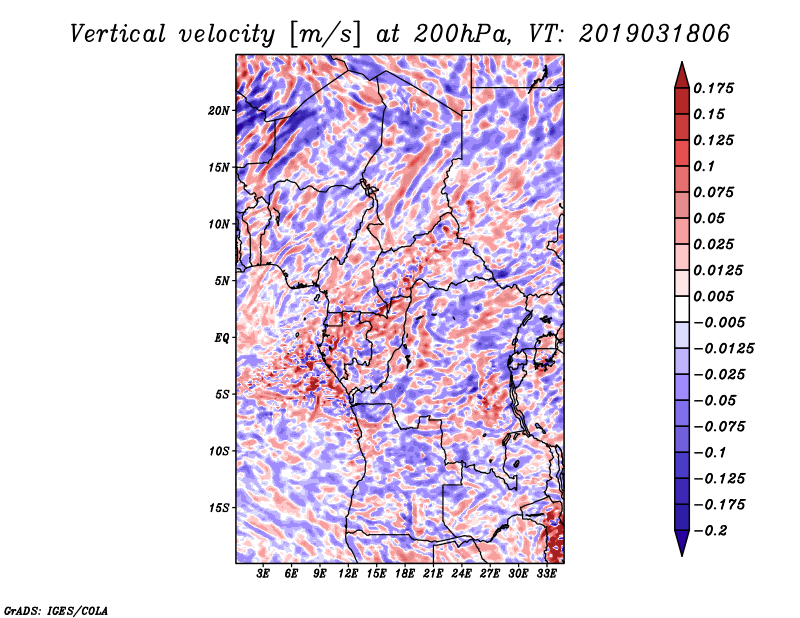 Vertical velocity [m/s] at 200hPa, VT: 2019031806

20N
15N
10N
5N
EQ
5S
10S
15S

3E 6E 9E 12E 15E 18E 21E 24E 27E 30E 33E

0.175
0.15
0.125
0.1
0.075
0.05
0.025
0.0125
0.005
−0.005
−0.0125
−0.025
−0.05
−0.075
−0.1
−0.125
−0.175
−0.2

GrADS: IGES/COLA